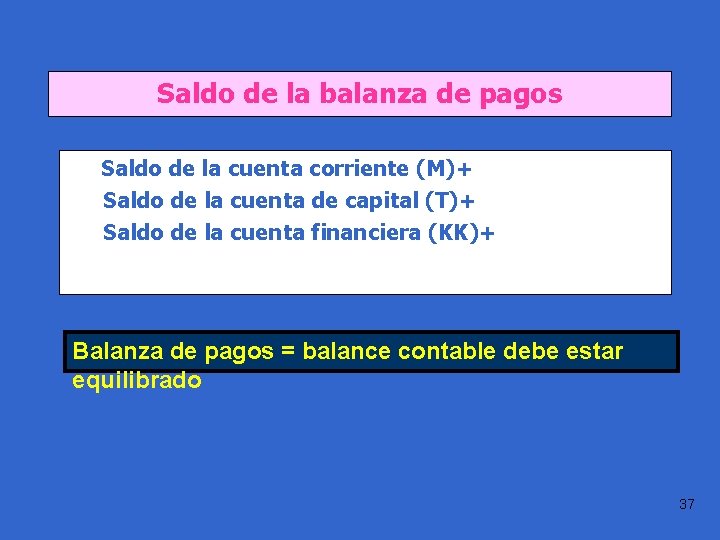 Saldo de la balanza de pagos

Saldo de la cuenta corriente (M)+
Saldo de la cuenta de capital (T)+
Saldo de la cuenta financiera (KK)+

Balanza de pagos = balance contable debe estar equilibrado

37